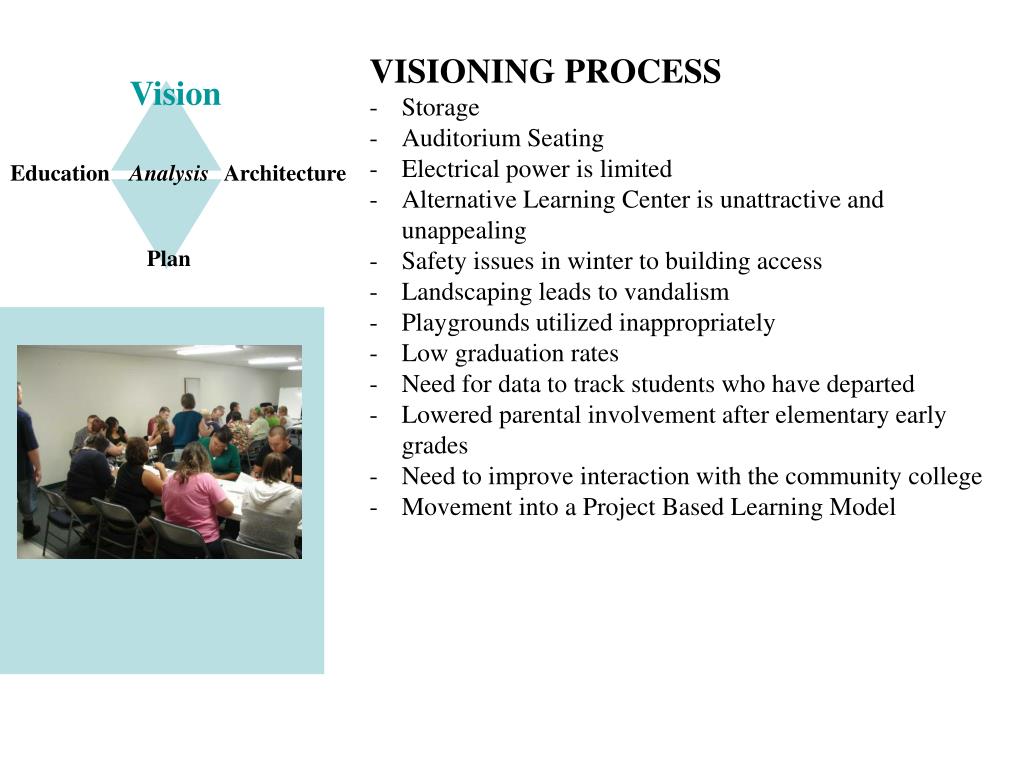 Vision

Education Analysis Architecture

Plan

VISIONING PROCESS
- Storage
- Auditorium Seating
- Electrical power is limited
- Alternative Learning Center is unattractive and unappealing
- Safety issues in winter to building access
- Landscaping leads to vandalism
- Playgrounds utilized inappropriately
- Low graduation rates
- Need for data to track students who have departed
- Lowered parental involvement after elementary early grades
- Need to improve interaction with the community college
- Movement into a Project Based Learning Model